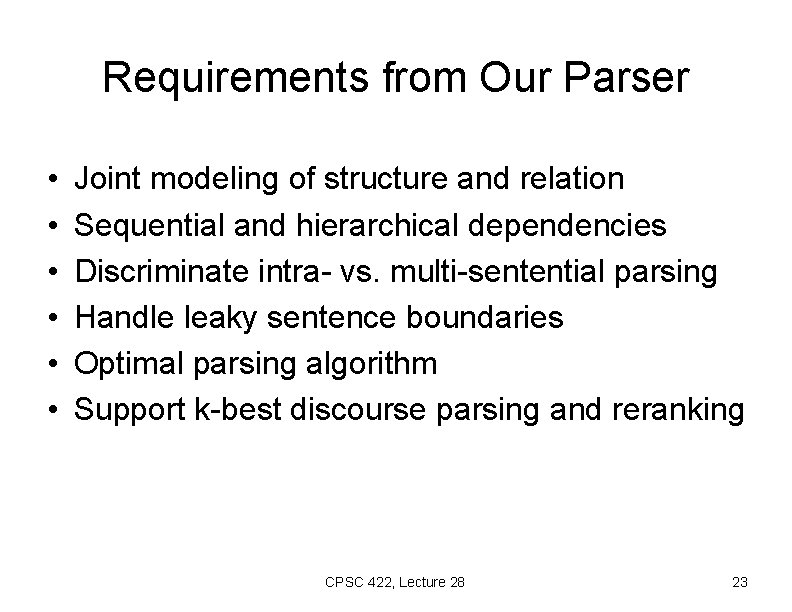 Requirements from Our Parser

• Joint modeling of structure and relation
• Sequential and hierarchical dependencies
• Discriminate intra- vs. multi-sentential parsing
• Handle leaky sentence boundaries
• Optimal parsing algorithm
• Support k-best discourse parsing and reranking

CPSC 422, Lecture 28

23